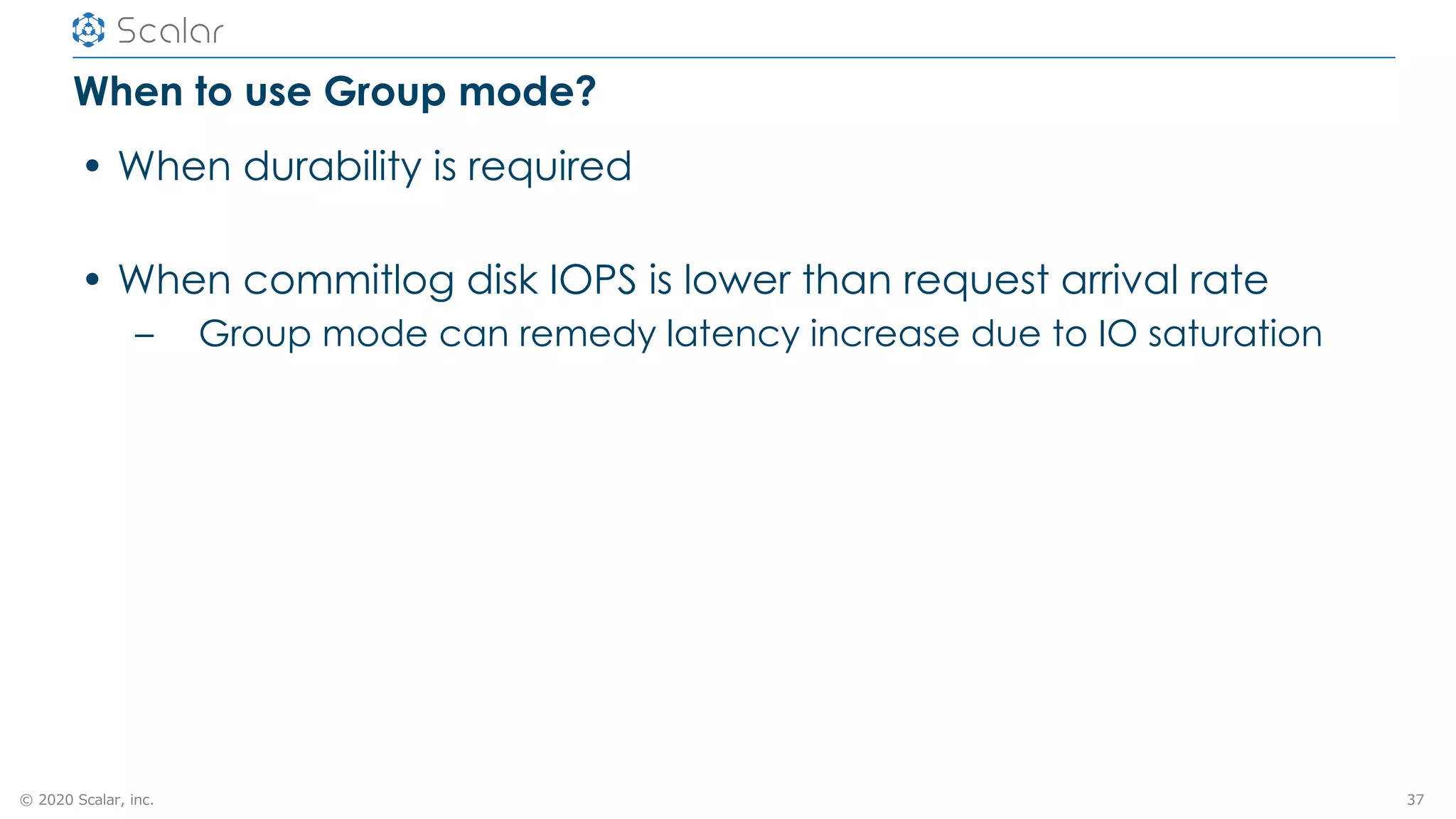 Scalar

When to use Group mode?

• When durability is required

• When commitlog disk IOPS is lower than request arrival rate
– Group mode can remedy latency increase due to IO saturation

© 2020 Scalar, inc.

37